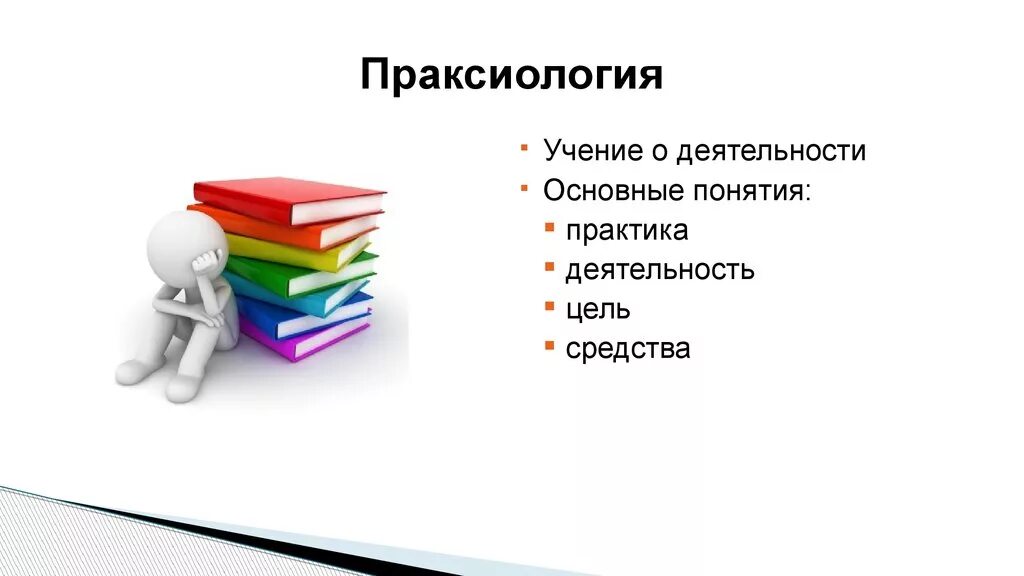 Праксиология

- Учение о деятельности
- Основные понятия:
  - практика
  - деятельность
  - цель
  - средства